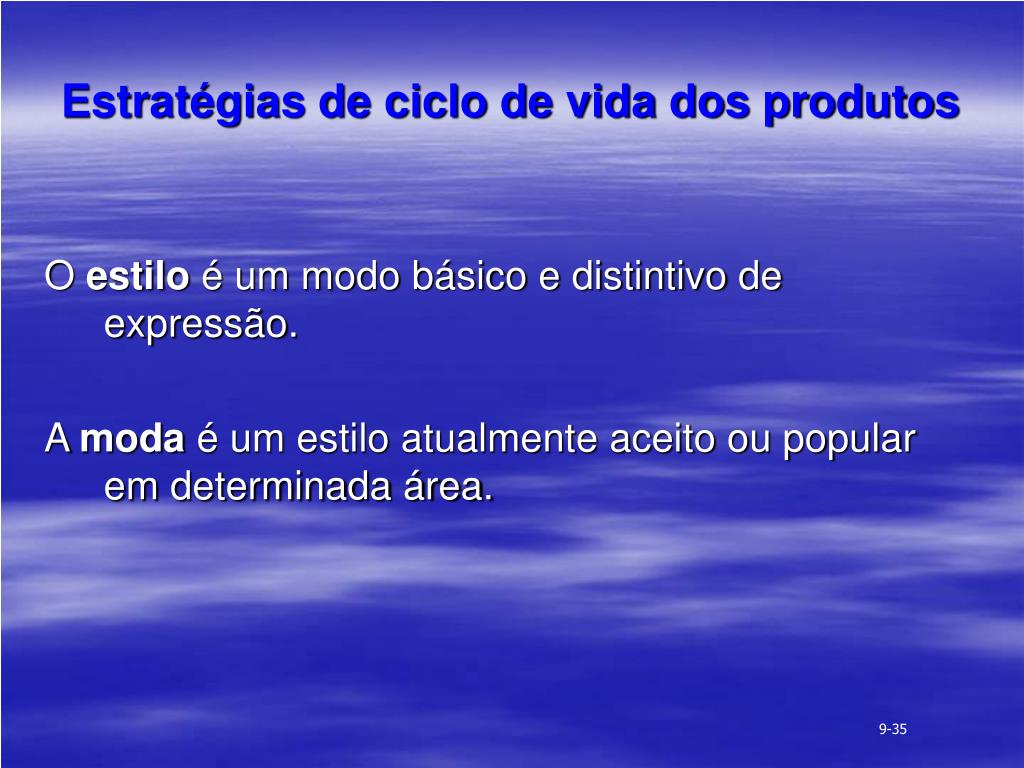 Estratégias de ciclo de vida dos produtos

O estilo é um modo básico e distintivo de expressão.

A moda é um estilo atualmente aceito ou popular em determinada área.

9-35